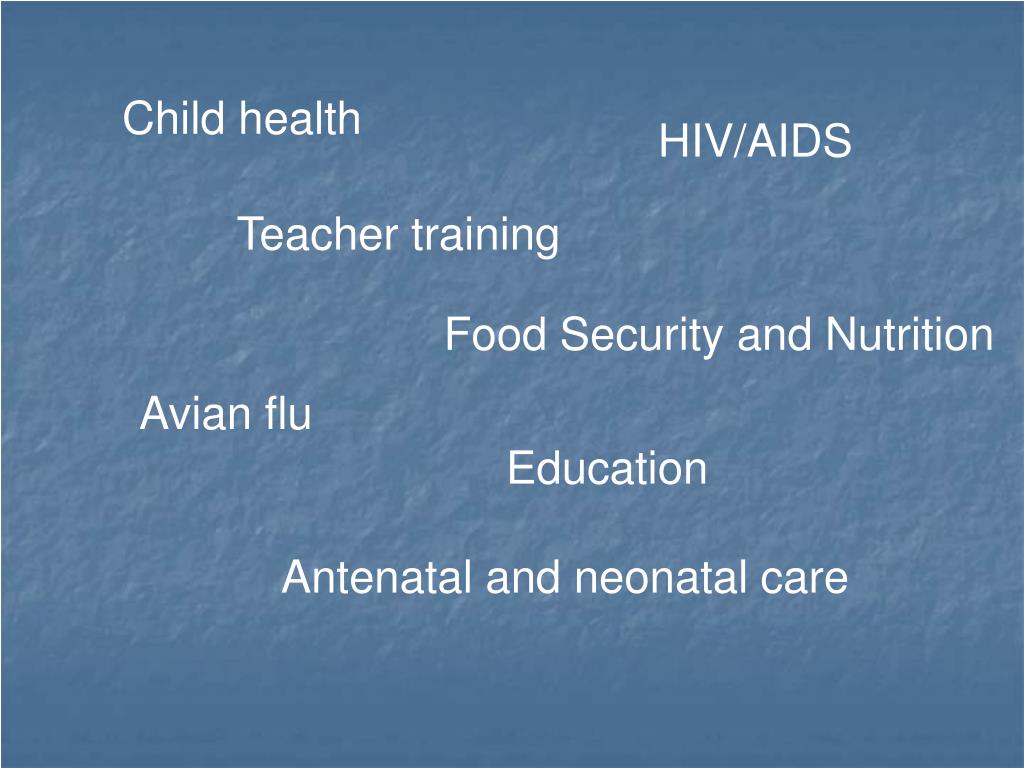 Child health

HIV/AIDS

Teacher training

Food Security and Nutrition

Avian flu

Education

Antenatal and neonatal care